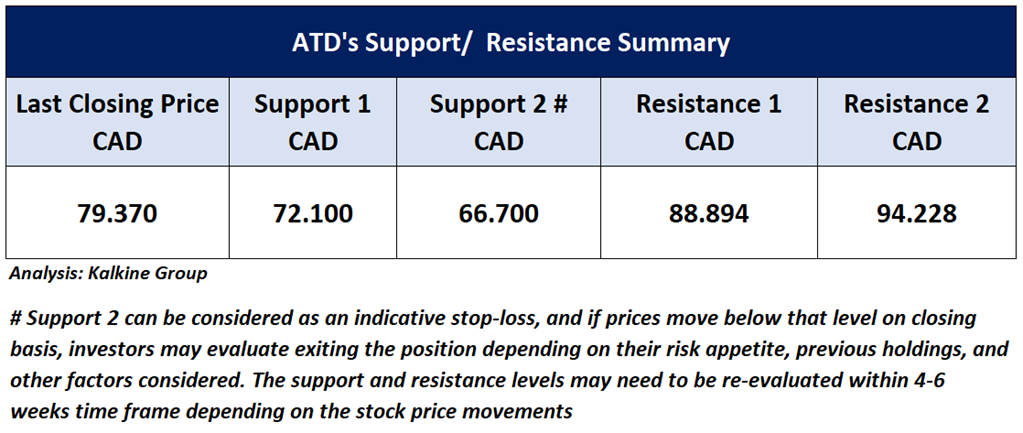 ATD's Support/ Resistance Summary

| Last Closing Price CAD | Support 1 CAD | Support 2 # CAD | Resistance 1 CAD | Resistance 2 CAD |
|---|---|---|---|---|
| 79.370 | 72.100 | 66.700 | 88.894 | 94.228 |

Analysis: Kalkine Group

# Support 2 can be considered as an indicative stop-loss, and if prices move below that level on closing basis, investors may evaluate exiting the position depending on their risk appetite, previous holdings, and other factors considered. The support and resistance levels may need to be re-evaluated within 4-6 weeks time frame depending on the stock price movements